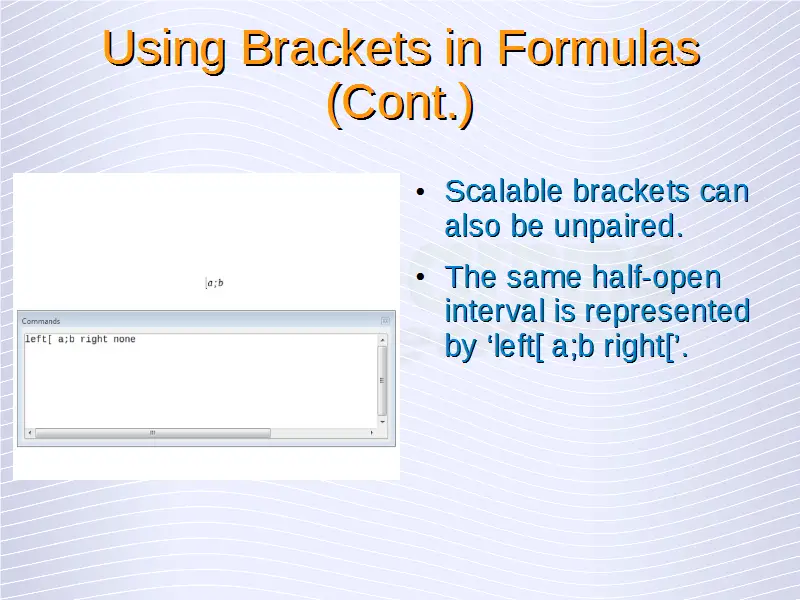 Using Brackets in Formulas (Cont.)

$[a;b$

Commands

left[ a;b right none

• Scalable brackets can also be unpaired.

• The same half-open interval is represented by ‘left[ a;b right[’.